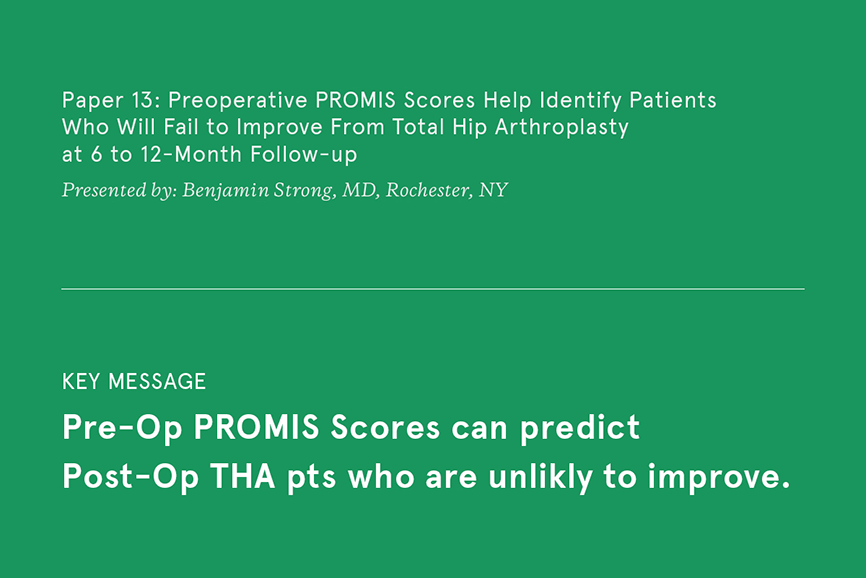 Paper 13: Preoperative PROMIS Scores Help Identify Patients Who Will Fail to Improve From Total Hip Arthroplasty at 6 to 12-Month Follow-up

Presented by: Benjamin Strong, MD, Rochester, NY

KEY MESSAGE

Pre-Op PROMIS Scores can predict Post-Op THA pts who are unlikly to improve.